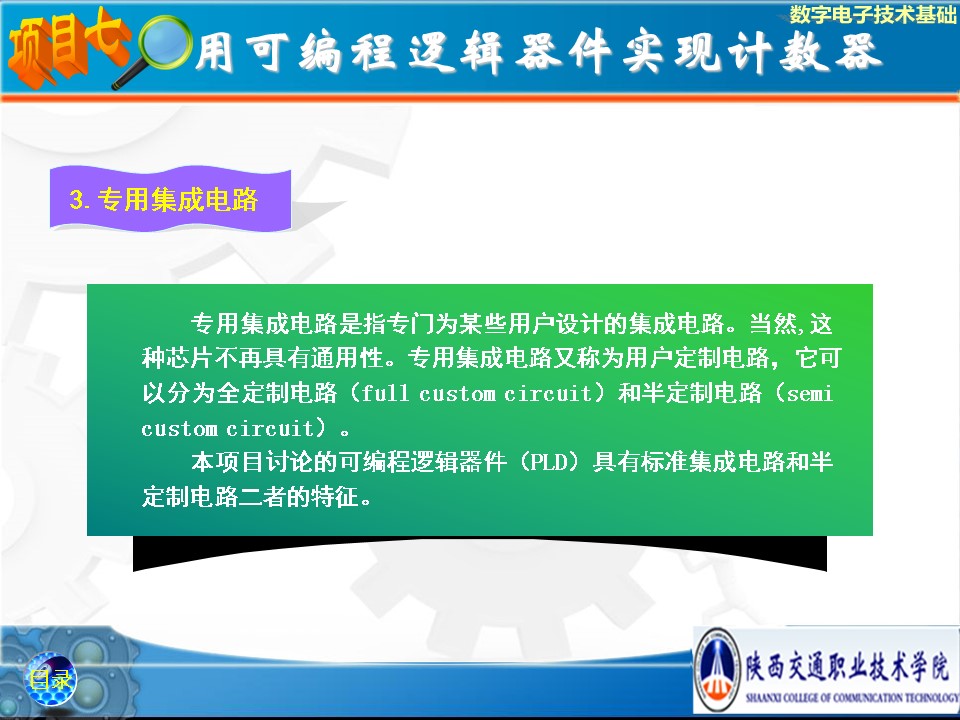 数字电子技术基础

项目七 用可编程逻辑器件实现计数器

3. 专用集成电路

专用集成电路是指专门为某些用户设计的集成电路。当然,这种芯片不再具有通用性。专用集成电路又称为用户定制电路，它可以分为全定制电路（full custom circuit）和半定制电路（semi custom circuit）。

本项目讨论的可编程逻辑器件（PLD）具有标准集成电路和半定制电路二者的特征。

目录

陕西交通职业技术学院
SHAANXI COLLEGE OF COMMUNICATION TECHNOLOGY